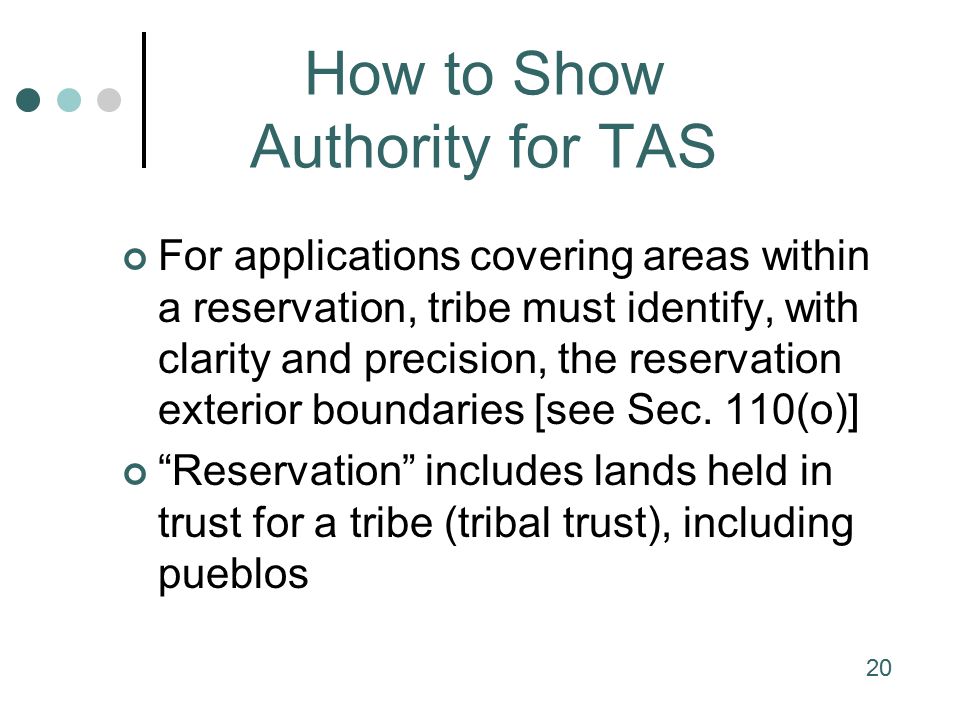 How to Show Authority for TAS

For applications covering areas within a reservation, tribe must identify, with clarity and precision, the reservation exterior boundaries [see Sec. 110(o)]

“Reservation” includes lands held in trust for a tribe (tribal trust), including pueblos

20